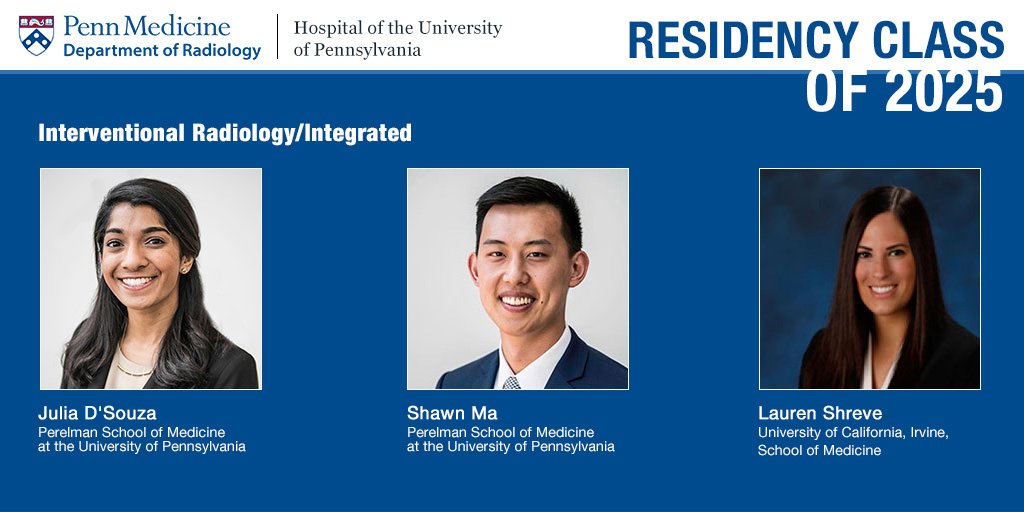 Penn Medicine
Department of Radiology

Hospital of the University of Pennsylvania

RESIDENCY CLASS OF 2025

Interventional Radiology/Integrated

Julia D'Souza
Perelman School of Medicine at the University of Pennsylvania

Shawn Ma
Perelman School of Medicine at the University of Pennsylvania

Lauren Shreve
University of California, Irvine, School of Medicine